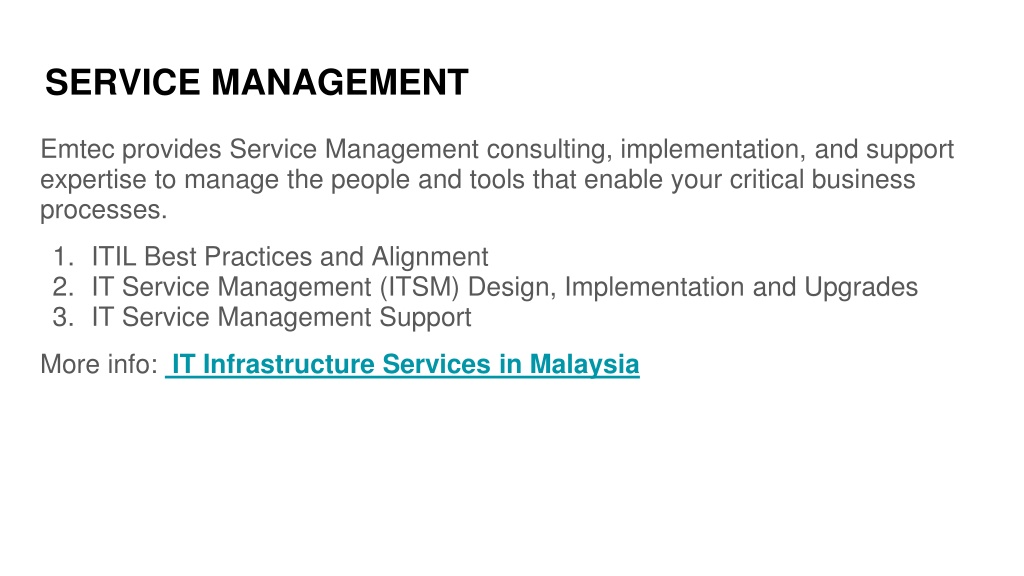 SERVICE MANAGEMENT

Emtec provides Service Management consulting, implementation, and support expertise to manage the people and tools that enable your critical business processes.

1. ITIL Best Practices and Alignment
2. IT Service Management (ITSM) Design, Implementation and Upgrades
3. IT Service Management Support

More info: IT Infrastructure Services in Malaysia